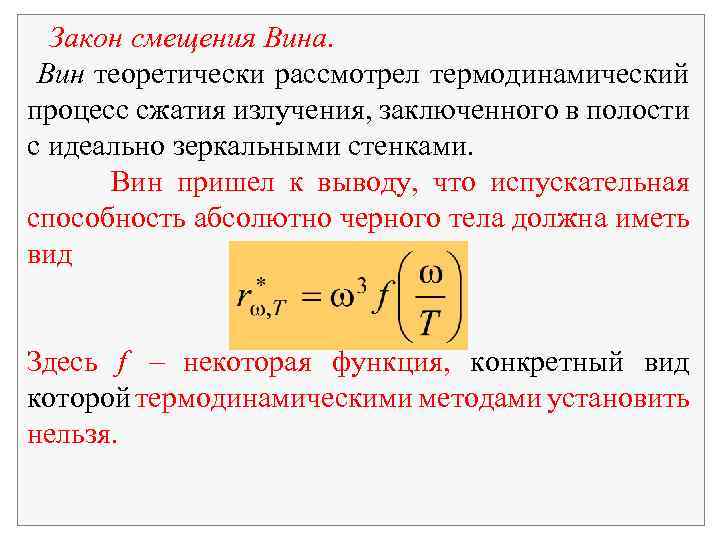 Закон смещения Вина.

Вин теоретически рассмотрел термодинамический процесс сжатия излучения, заключенного в полости с идеально зеркальными стенками.

Вин пришел к выводу, что испускательная способность абсолютно черного тела должна иметь вид

$r^*_{\omega,T} = \omega^3 f\left(\frac{\omega}{T}\right)$

Здесь $f$ – некоторая функция, конкретный вид которой термодинамическими методами установить нельзя.